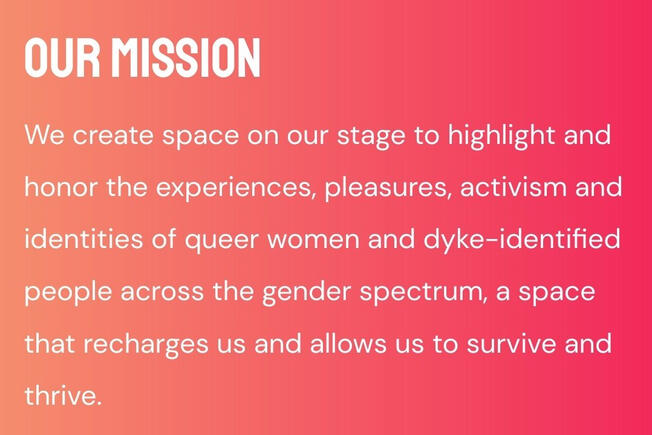 OUR MISSION

We create space on our stage to highlight and honor the experiences, pleasures, activism and identities of queer women and dyke-identified people across the gender spectrum, a space that recharges us and allows us to survive and thrive.